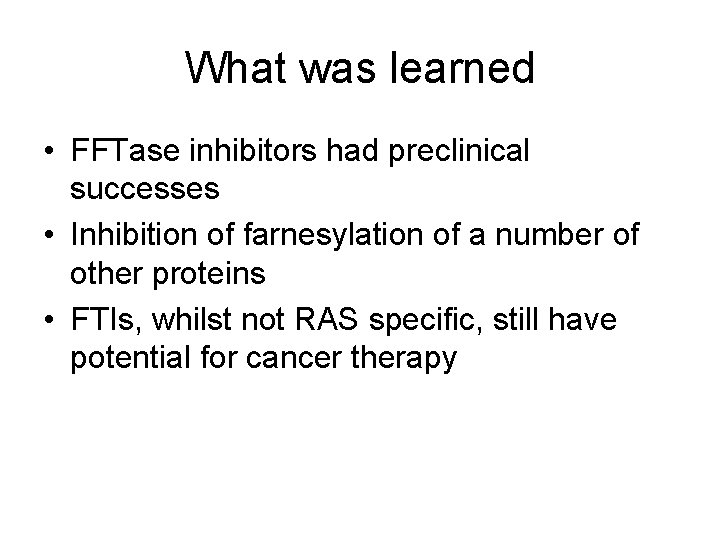 What was learned

• FFTase inhibitors had preclinical successes
• Inhibition of farnesylation of a number of other proteins
• FTIs, whilst not RAS specific, still have potential for cancer therapy